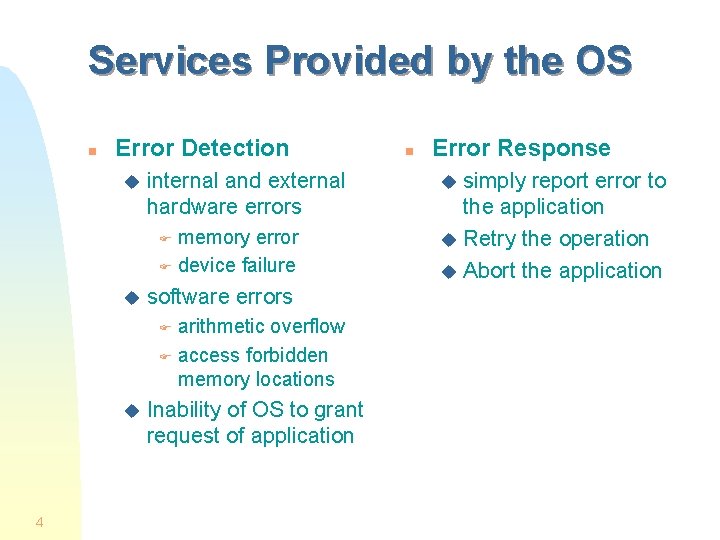 Services Provided by the OS

Error Detection

internal and external hardware errors

memory error

device failure

software errors

arithmetic overflow

access forbidden memory locations

Inability of OS to grant request of application

Error Response

simply report error to the application

Retry the operation

Abort the application

4